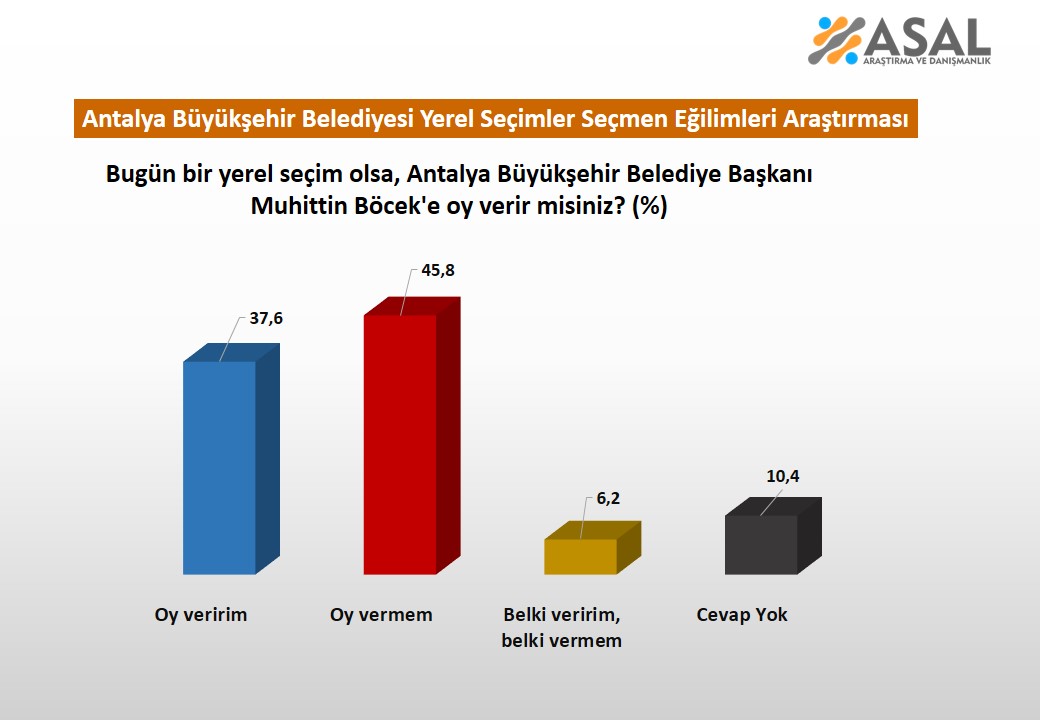 ASAL
ARAŞTIRMA VE DANIŞMANLIK

Antalya Büyükşehir Belediyesi Yerel Seçimler Seçmen Eğilimleri Araştırması

Bugün bir yerel seçim olsa, Antalya Büyükşehir Belediye Başkanı Muhittin Böcek'e oy verir misiniz? (%)

37,6
45,8
6,2
10,4

Oy veririm
Oy vermem
Belki veririm, belki vermem
Cevap Yok